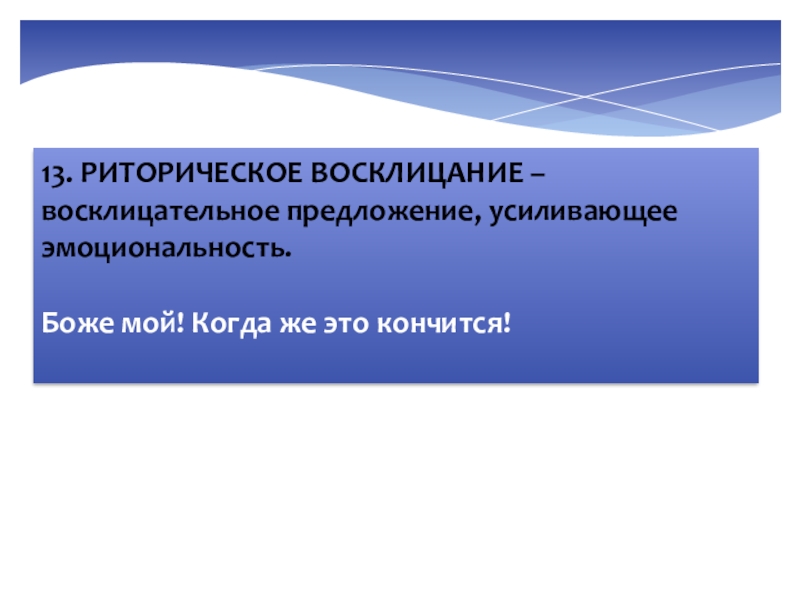 13. РИТОРИЧЕСКОЕ ВОСКЛИЦАНИЕ – восклицательное предложение, усиливающее эмоциональность.

Боже мой! Когда же это кончится!